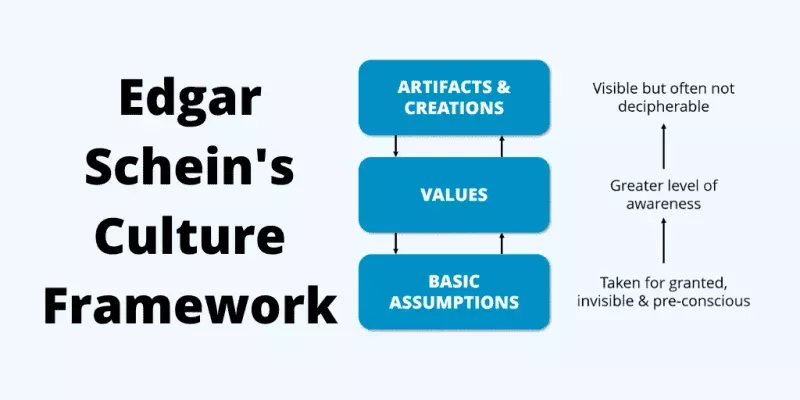 Edgar Schein's Culture Framework

ARTIFACTS & CREATIONS

VALUES

BASIC ASSUMPTIONS

Visible but often not decipherable

Greater level of awareness

Taken for granted, invisible & pre-conscious